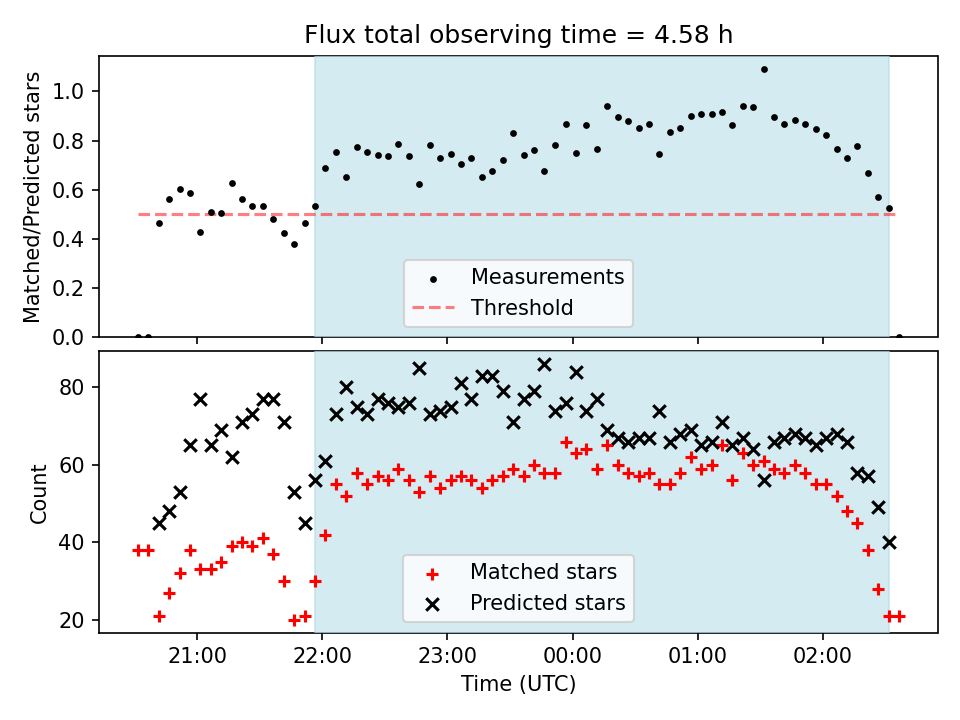 Flux total observing time = 4.58 h

Matched/Predicted stars

1.0
0.8
0.6
0.4
0.2
0.0

Measurements
Threshold

Count

80
60
40
20

Matched stars
Predicted stars

21:00
22:00
23:00
00:00
01:00
02:00

Time (UTC)